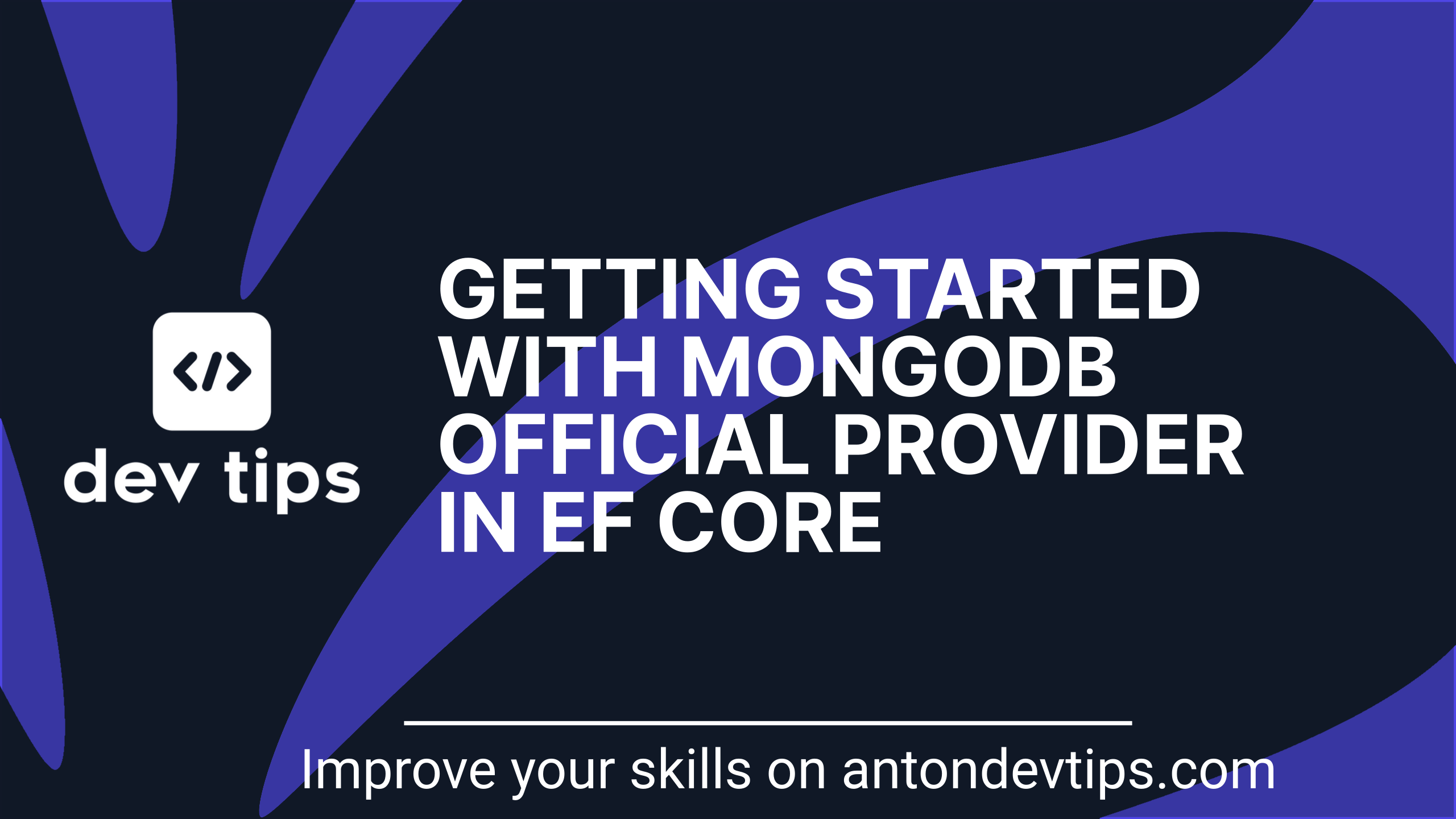 </>
dev tips

GETTING STARTED WITH MONGODB OFFICIAL PROVIDER IN EF CORE

Improve your skills on antondevtips.com